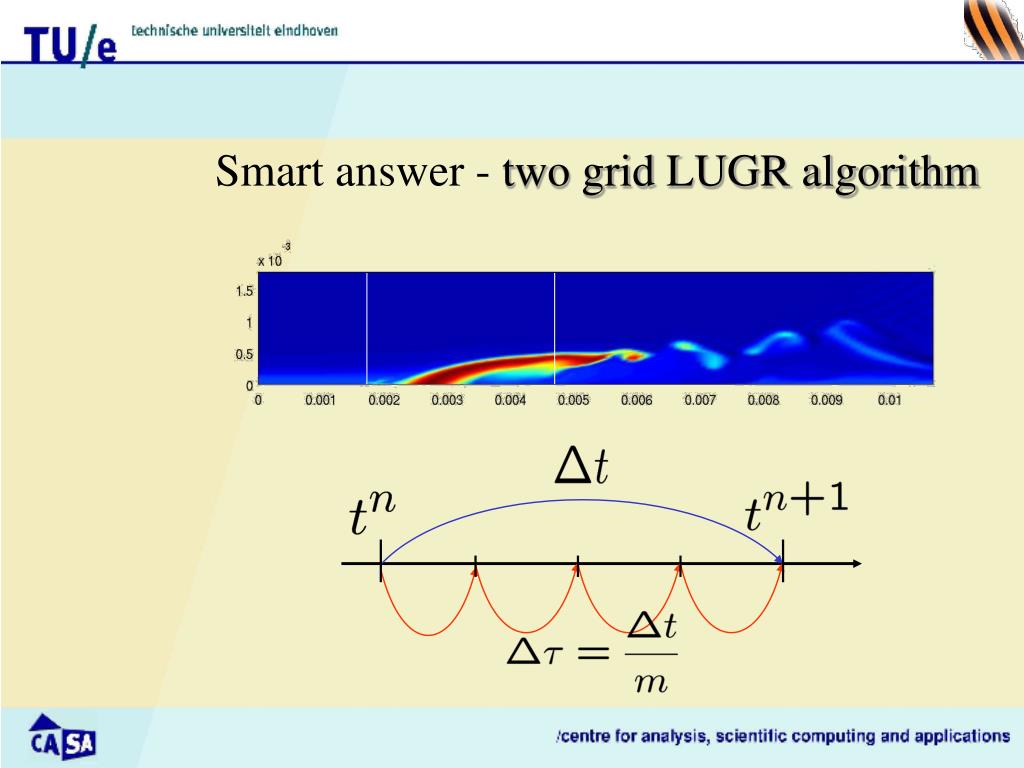 TU/e technische universiteit eindhoven

Smart answer - two grid LUGR algorithm

x $10^{-3}$

1.5

1

0.5

0

0 0.001 0.002 0.003 0.004 0.005 0.006 0.007 0.008 0.009 0.01

$\Delta t$

$t^n$

$t^{n+1}$

$\Delta\tau = \frac{\Delta t}{m}$

CASA

/centre for analysis, scientific computing and applications